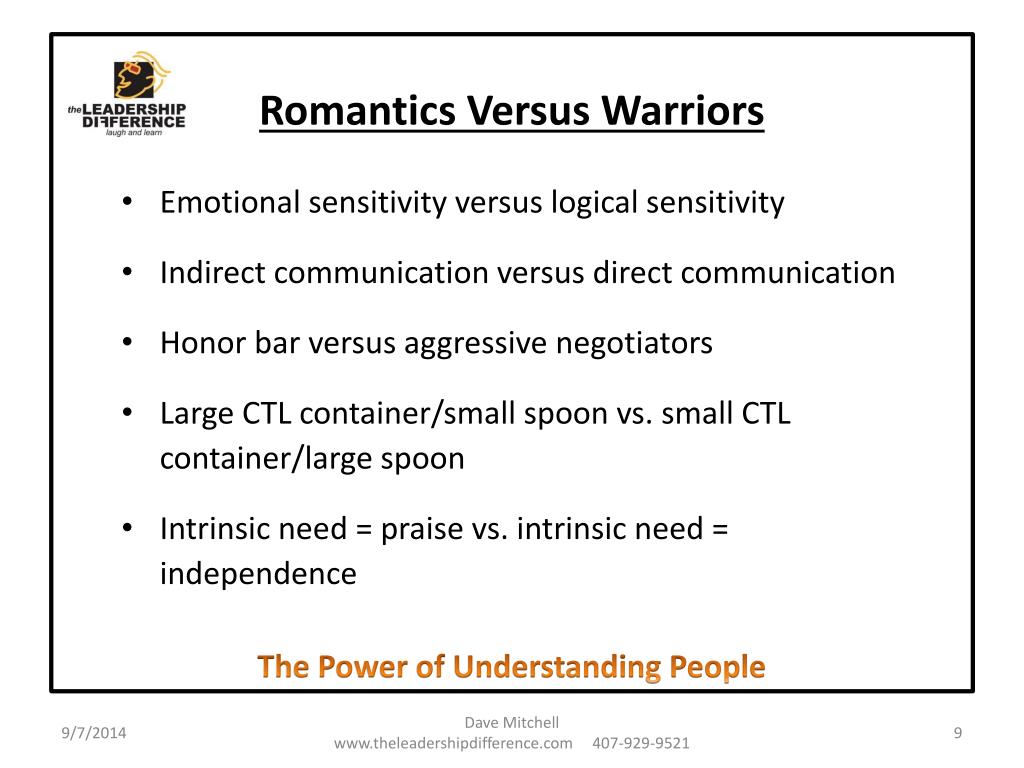 the LEADERSHIP DIFFERENCE
laugh and learn

Romantics Versus Warriors

• Emotional sensitivity versus logical sensitivity
• Indirect communication versus direct communication
• Honor bar versus aggressive negotiators
• Large CTL container/small spoon vs. small CTL container/large spoon
• Intrinsic need = praise vs. intrinsic need = independence

The Power of Understanding People

9/7/2014

Dave Mitchell
www.theleadershipdifference.com 407-929-9521

9